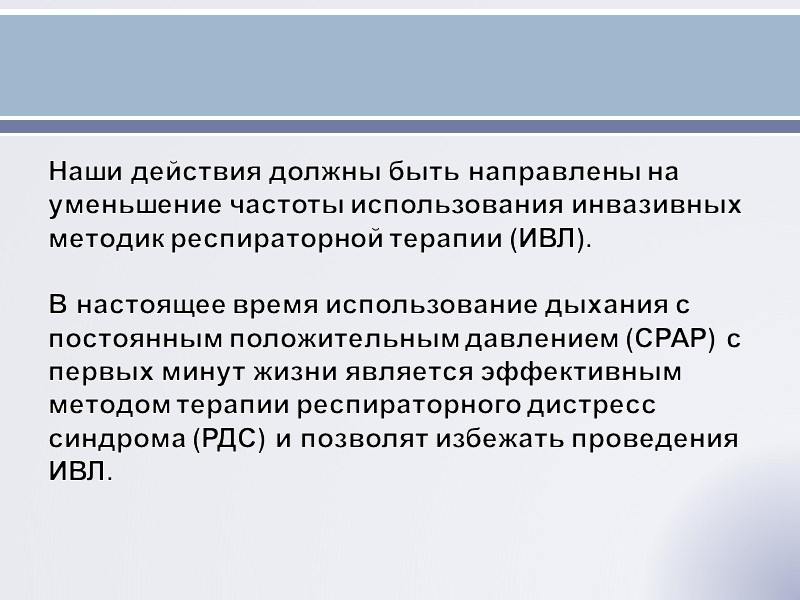 Наши действия должны быть направлены на уменьшение частоты использования инвазивных методик респираторной терапии (ИВЛ).

В настоящее время использование дыхания с постоянным положительным давлением (CPAP) с первых минут жизни является эффективным методом терапии респираторного дистресс синдрома (РДС) и позволят избежать проведения ИВЛ.